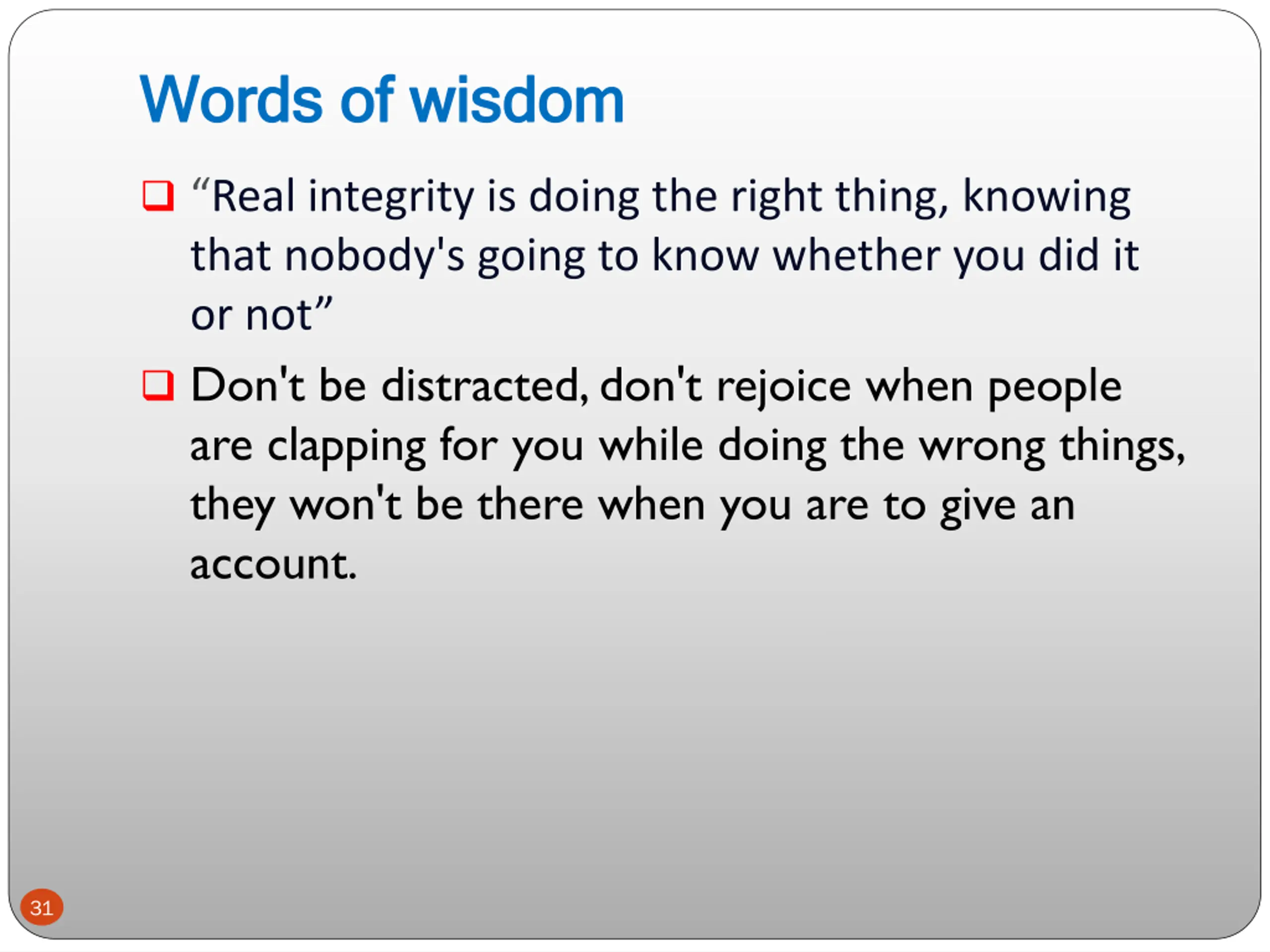 Words of wisdom

“Real integrity is doing the right thing, knowing that nobody's going to know whether you did it or not”

Don't be distracted, don't rejoice when people are clapping for you while doing the wrong things, they won't be there when you are to give an account.

31